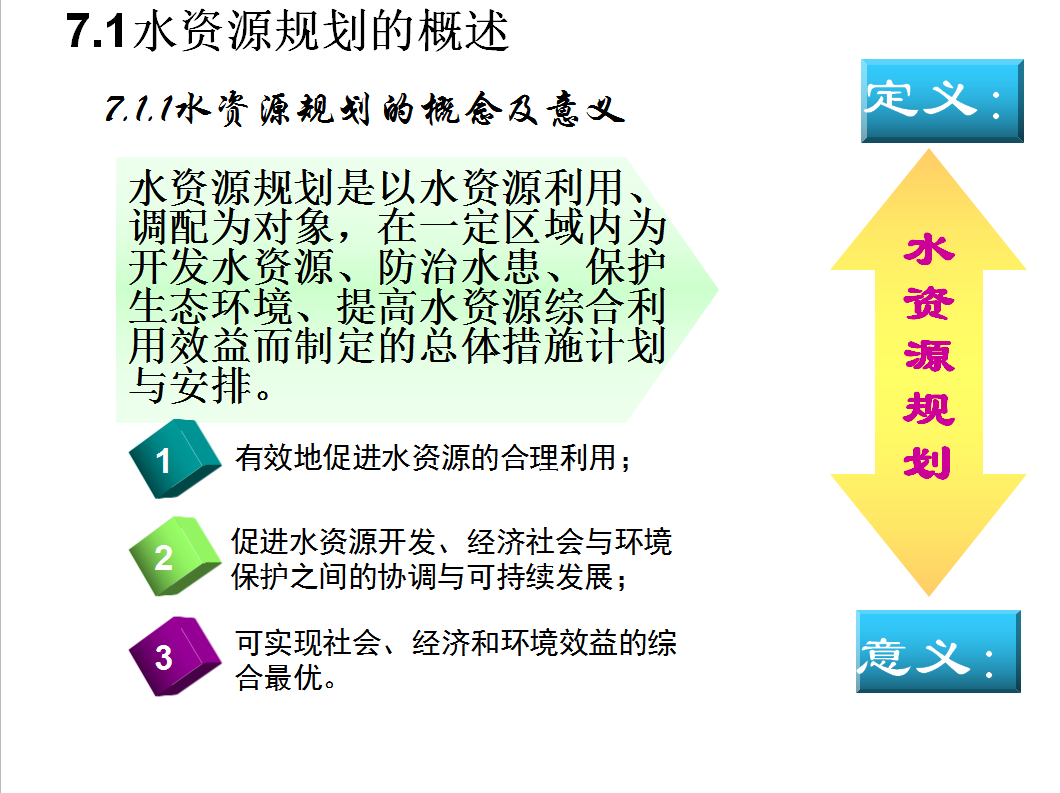 7.1水资源规划的概述

7.1.1水资源规划的概念及意义

定义：

水资源规划是以水资源利用、调配为对象，在一定区域内为开发水资源、防治水患、保护生态环境、提高水资源综合利用效益而制定的总体措施计划与安排。

水资源规划

1 有效地促进水资源的合理利用；

2 促进水资源开发、经济社会与环境保护之间的协调与可持续发展；

3 可实现社会、经济和环境效益的综合最优。

意义：